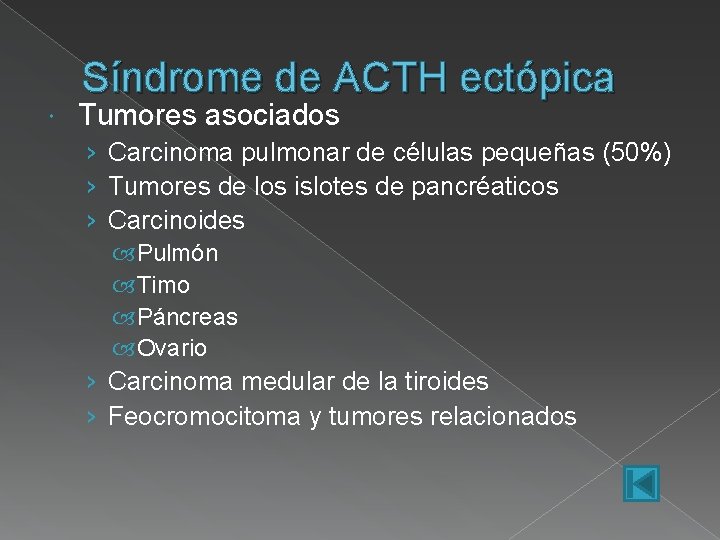 Síndrome de ACTH ectópica

Tumores asociados

› Carcinoma pulmonar de células pequeñas (50%)
› Tumores de los islotes de pancréaticos
› Carcinoides
 Pulmón
 Timo
 Páncreas
 Ovario
› Carcinoma medular de la tiroides
› Feocromocitoma y tumores relacionados